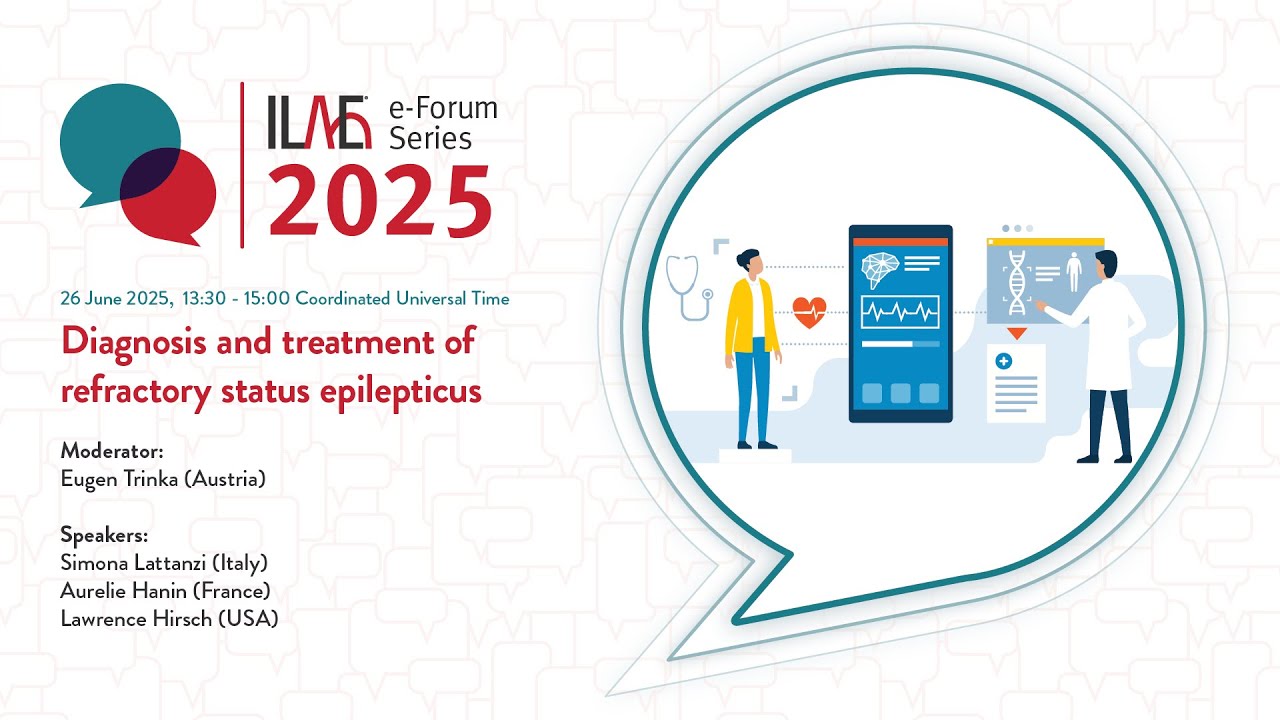 ILAE e-Forum Series
2025

26 June 2025, 13:30 - 15:00 Coordinated Universal Time

Diagnosis and treatment of refractory status epilepticus

Moderator:
Eugen Trinka (Austria)

Speakers:
Simona Lattanzi (Italy)
Aurelie Hanin (France)
Lawrence Hirsch (USA)